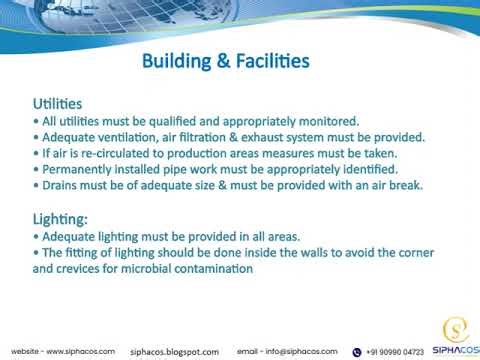 Building & Facilities

Utilities
• All utilities must be qualified and appropriately monitored.
• Adequate ventilation, air filtration & exhaust system must be provided.
• If air is re-circulated to production areas measures must be taken.
• Permanently installed pipe work must be appropriately identified.
• Drains must be of adequate size & must be provided with an air break.

Lighting:
• Adequate lighting must be provided in all areas.
• The fitting of lighting should be done inside the walls to avoid the corner and crevices for microbial contamination

website - www.siphacos.com siphacos.blogspot.com email - info@siphacos.com +91 90990 04723 S SIPHACOS